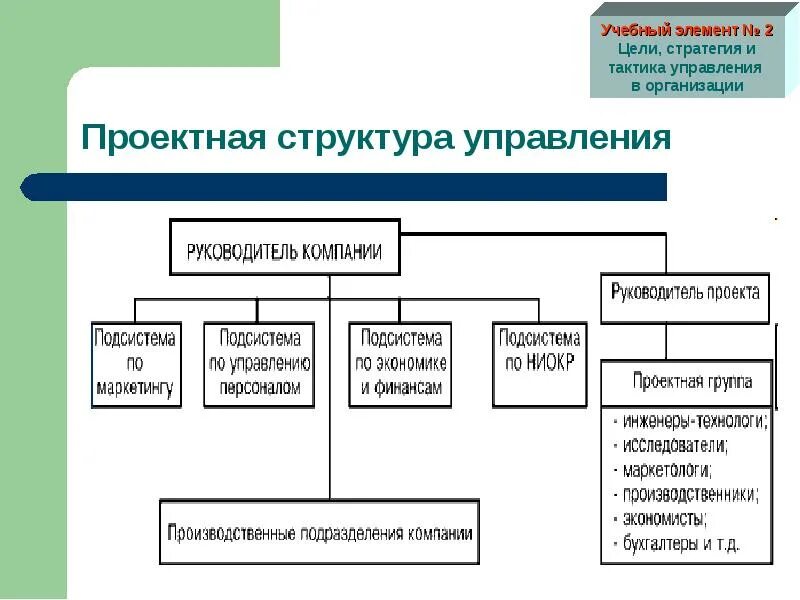 Учебный элемент № 2
Цели, стратегия и тактика управления в организации

Проектная структура управления

РУКОВОДИТЕЛЬ КОМПАНИИ

Подсистема по маркетингу

Подсистема по управлению персоналом

Подсистема по экономике и финансам

Подсистема по НИОКР

Производственные подразделения компании

Руководитель проекта

Проектная группа

- инженеры-технологи;
- исследователи;
- маркетологи;
- производственники;
- экономисты;
- бухгалтеры и т.д.